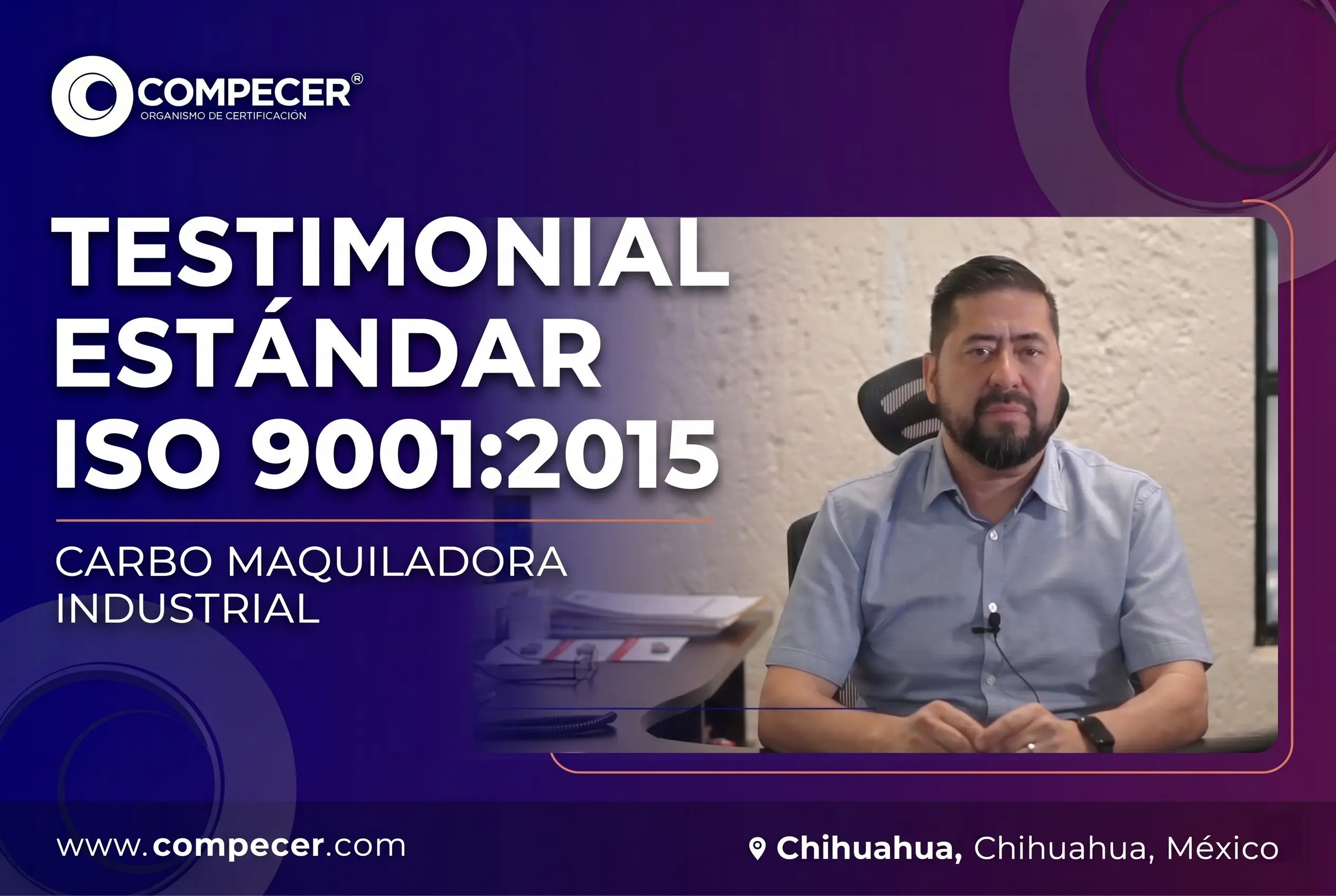 COMPECER®
ORGANISMO DE CERTIFICACIÓN

TESTIMONIAL
ESTÁNDAR
ISO 9001:2015

CARBO MAQUILADORA INDUSTRIAL

www.compecer.com

Chihuahua, Chihuahua, México